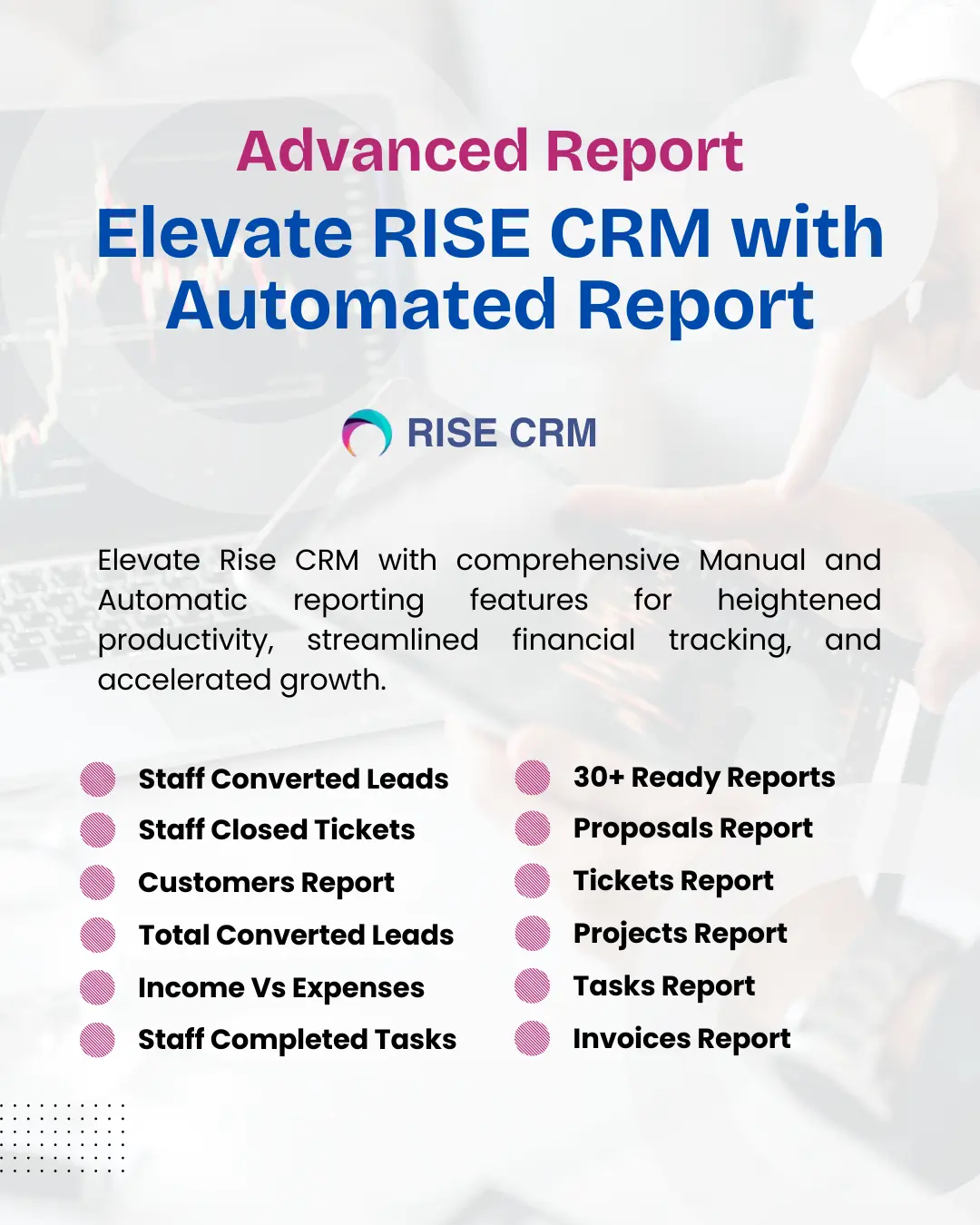 Advanced Report

Elevate RISE CRM with Automated Report

RISE CRM

Elevate Rise CRM with comprehensive Manual and Automatic reporting features for heightened productivity, streamlined financial tracking, and accelerated growth.

Staff Converted Leads
Staff Closed Tickets
Customers Report
Total Converted Leads
Income Vs Expenses
Staff Completed Tasks

30+ Ready Reports
Proposals Report
Tickets Report
Projects Report
Tasks Report
Invoices Report